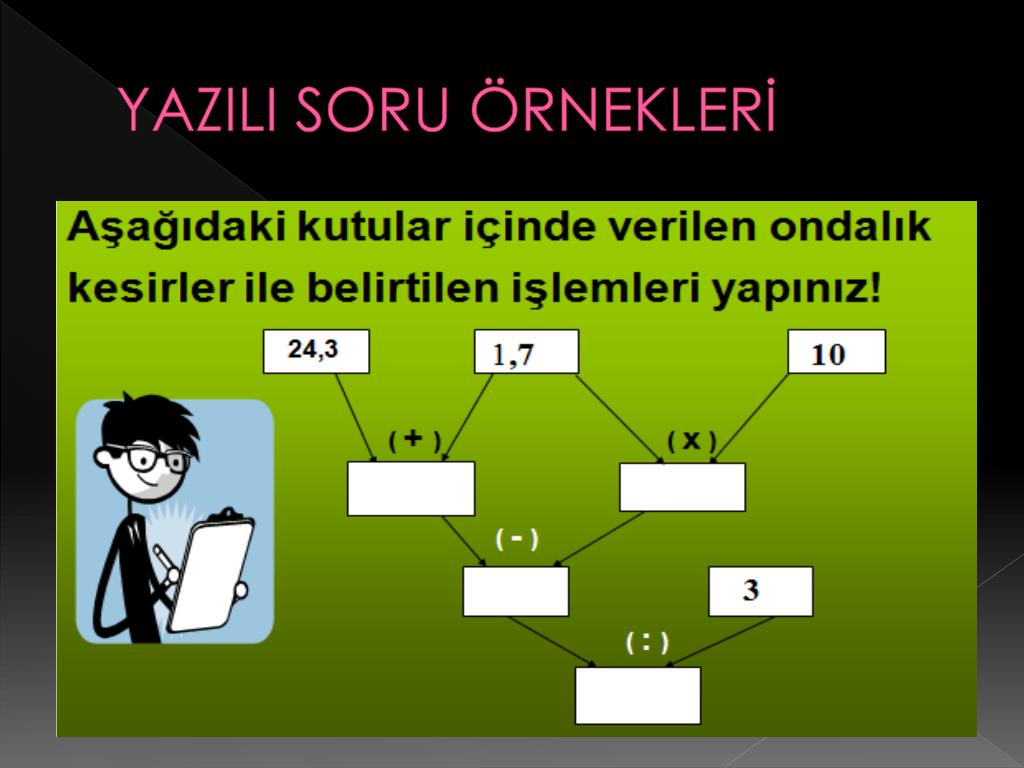 YAZILI SORU ÖRNEKLERİ

Aşağıdaki kutular içinde verilen ondalık kesirler ile belirtilen işlemleri yapınız!

24,3

1,7

10

( + )

( x )

( - )

3

( : )